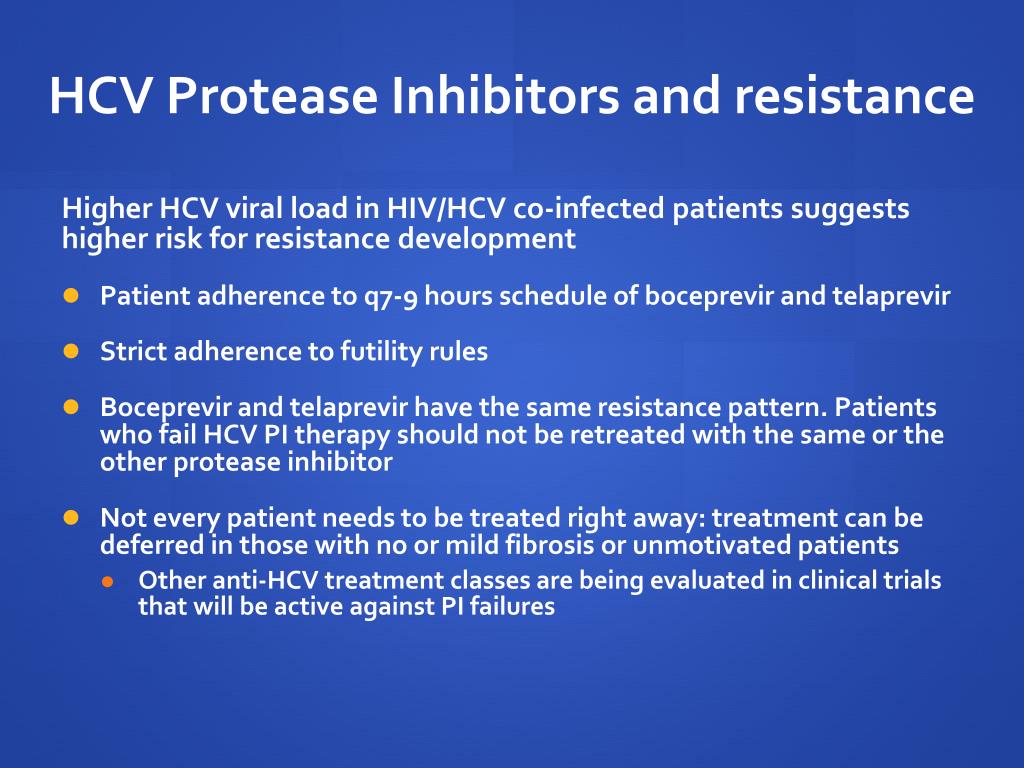 HCV Protease Inhibitors and resistance

Higher HCV viral load in HIV/HCV co-infected patients suggests higher risk for resistance development

- Patient adherence to q7-9 hours schedule of boceprevir and telaprevir
- Strict adherence to futility rules
- Boceprevir and telaprevir have the same resistance pattern. Patients who fail HCV PI therapy should not be retreated with the same or the other protease inhibitor
- Not every patient needs to be treated right away: treatment can be deferred in those with no or mild fibrosis or unmotivated patients
  - Other anti-HCV treatment classes are being evaluated in clinical trials that will be active against PI failures